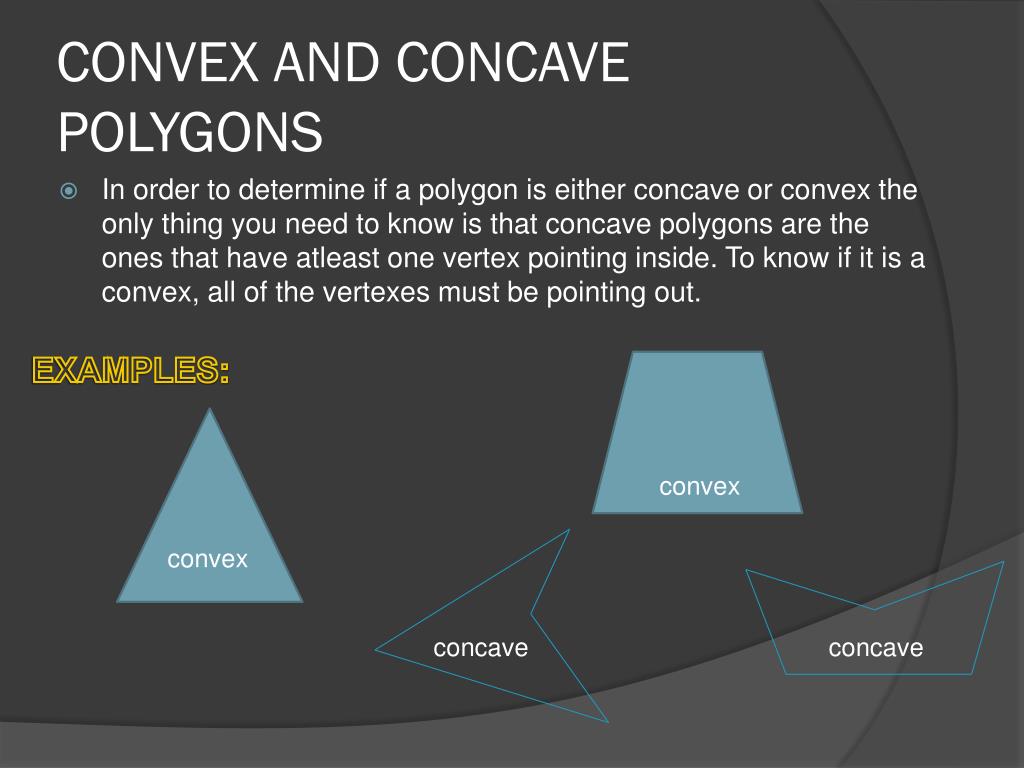 CONVEX AND CONCAVE POLYGONS

In order to determine if a polygon is either concave or convex the only thing you need to know is that concave polygons are the ones that have atleast one vertex pointing inside. To know if it is a convex, all of the vertexes must be pointing out.

EXAMPLES:

convex

convex

concave

concave